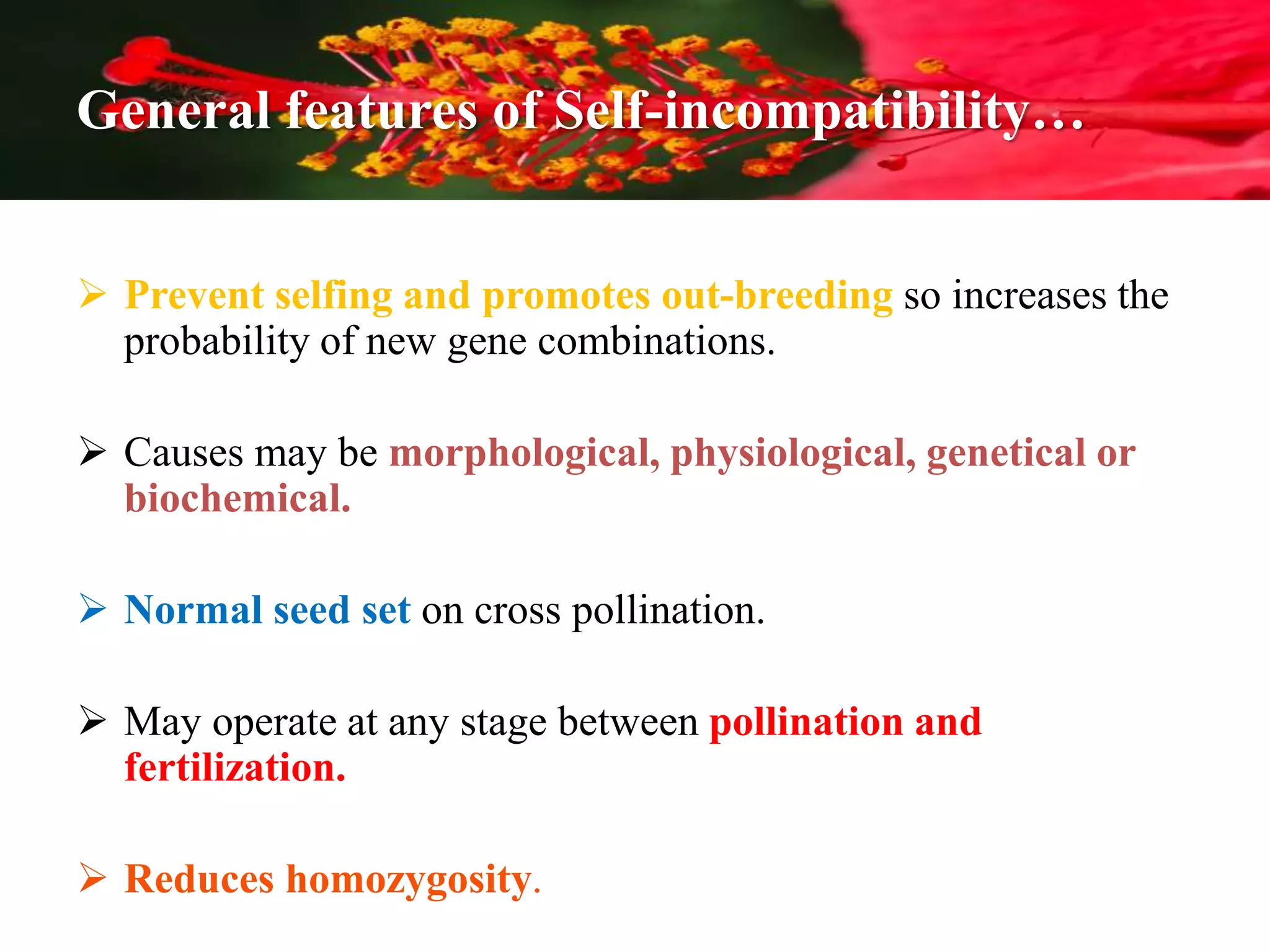 General features of Self-incompatibility…

➢ Prevent selfing and promotes out-breeding so increases the probability of new gene combinations.

➢ Causes may be morphological, physiological, genetical or biochemical.

➢ Normal seed set on cross pollination.

➢ May operate at any stage between pollination and fertilization.

➢ Reduces homozygosity.